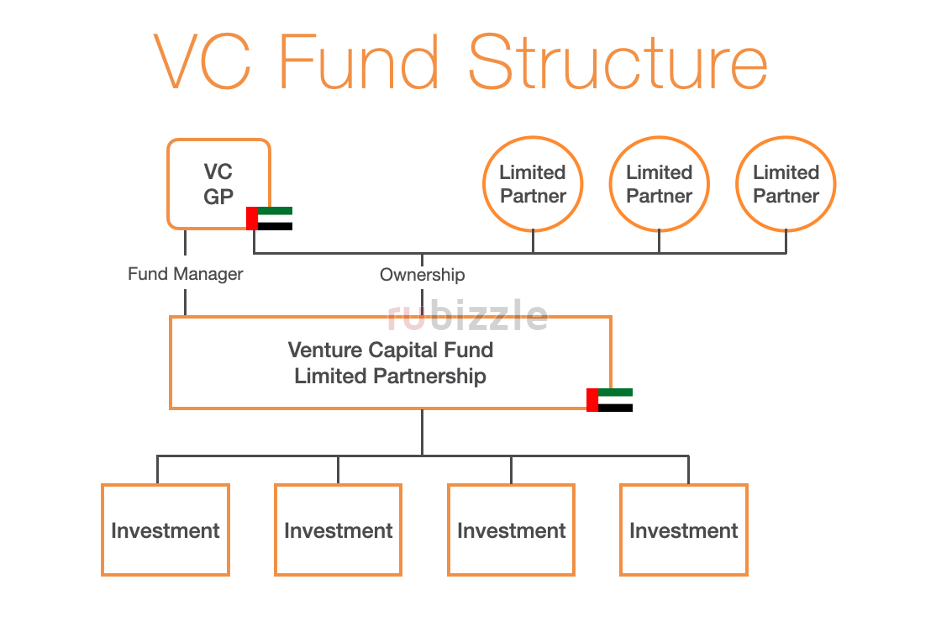 VC Fund Structure

VC GP

Limited Partner

Limited Partner

Limited Partner

Fund Manager

Ownership

rubizzle

Venture Capital Fund Limited Partnership

Investment

Investment

Investment

Investment